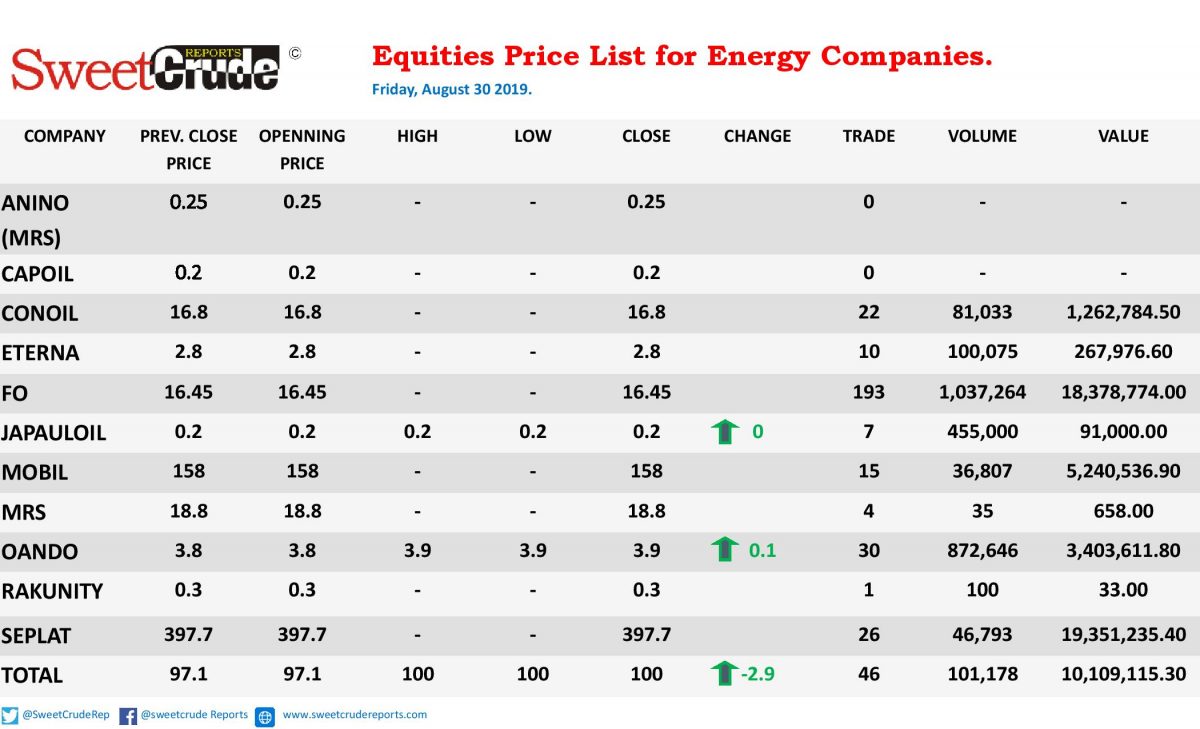 SweetCrude REPORTS ©

Equities Price List for Energy Companies.

Friday, August 30 2019.

| COMPANY | PREV. CLOSE PRICE | OPENNING PRICE | HIGH | LOW | CLOSE | CHANGE | TRADE | VOLUME | VALUE |
|---|---|---|---|---|---|---|---|---|---|
| ANINO (MRS) | 0.25 | 0.25 | - | - | 0.25 | | 0 | - | - |
| CAPOIL | 0.2 | 0.2 | - | - | 0.2 | | 0 | - | - |
| CONOIL | 16.8 | 16.8 | - | - | 16.8 | | 22 | 81,033 | 1,262,784.50 |
| ETERNA | 2.8 | 2.8 | - | - | 2.8 | | 10 | 100,075 | 267,976.60 |
| FO | 16.45 | 16.45 | - | - | 16.45 | | 193 | 1,037,264 | 18,378,774.00 |
| JAPAULOIL | 0.2 | 0.2 | 0.2 | 0.2 | 0.2 | 0 | 7 | 455,000 | 91,000.00 |
| MOBIL | 158 | 158 | - | - | 158 | | 15 | 36,807 | 5,240,536.90 |
| MRS | 18.8 | 18.8 | - | - | 18.8 | | 4 | 35 | 658.00 |
| OANDO | 3.8 | 3.8 | 3.9 | 3.9 | 3.9 | 0.1 | 30 | 872,646 | 3,403,611.80 |
| RAKUNITY | 0.3 | 0.3 | - | - | 0.3 | | 1 | 100 | 33.00 |
| SEPLAT | 397.7 | 397.7 | - | - | 397.7 | | 26 | 46,793 | 19,351,235.40 |
| TOTAL | 97.1 | 97.1 | 100 | 100 | 100 | -2.9 | 46 | 101,178 | 10,109,115.30 |

@SweetCrudeRep @sweetcrude Reports www.sweetcrudereports.com